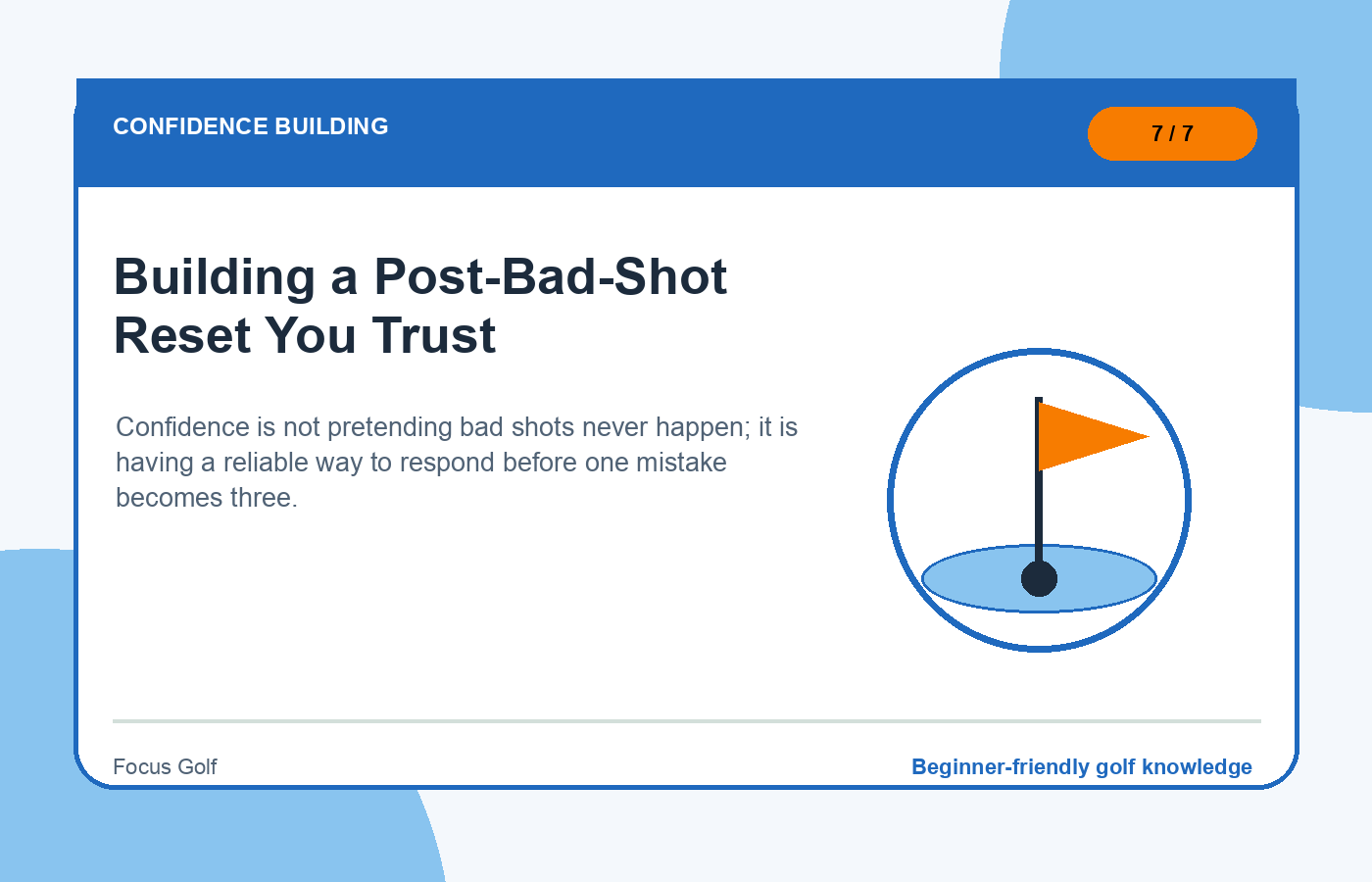 CONFIDENCE BUILDING

7 / 7

Building a Post-Bad-Shot Reset You Trust

Confidence is not pretending bad shots never happen; it is having a reliable way to respond before one mistake becomes three.

Focus Golf

Beginner-friendly golf knowledge